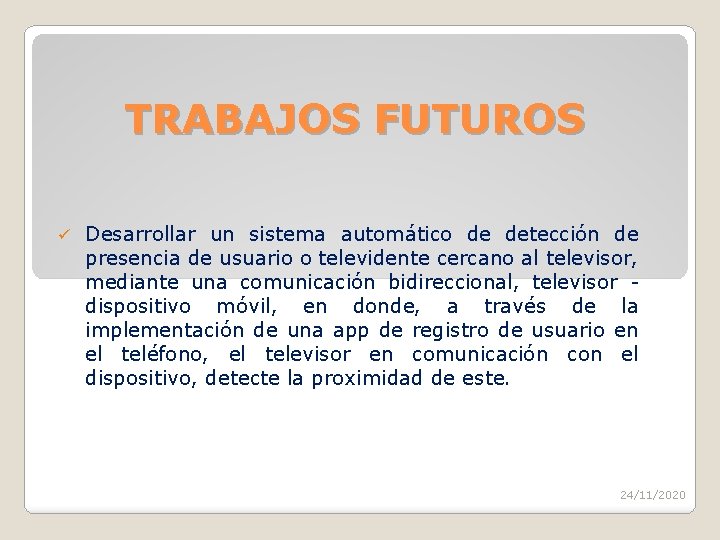 TRABAJOS FUTUROS

✓ Desarrollar un sistema automático de detección de presencia de usuario o televidente cercano al televisor, mediante una comunicación bidireccional, televisor - dispositivo móvil, en donde, a través de la implementación de una app de registro de usuario en el teléfono, el televisor en comunicación con el dispositivo, detecte la proximidad de este.

24/11/2020